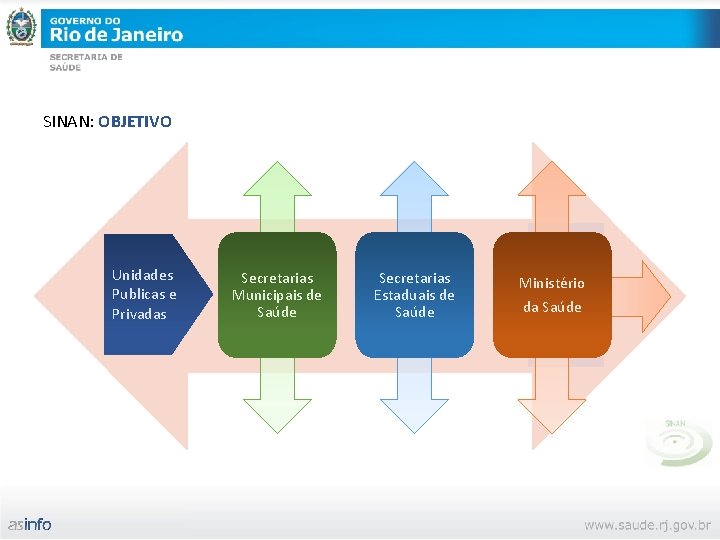 GOVERNO DO
Rio de Janeiro

SECRETARIA DE
SAÚDE

SINAN: OBJETIVO

Unidades Publicas e Privadas

Secretarias Municipais de Saúde

Secretarias Estaduais de Saúde

Ministério da Saúde

SINAN

asinfo

www.saude.rj.gov.br